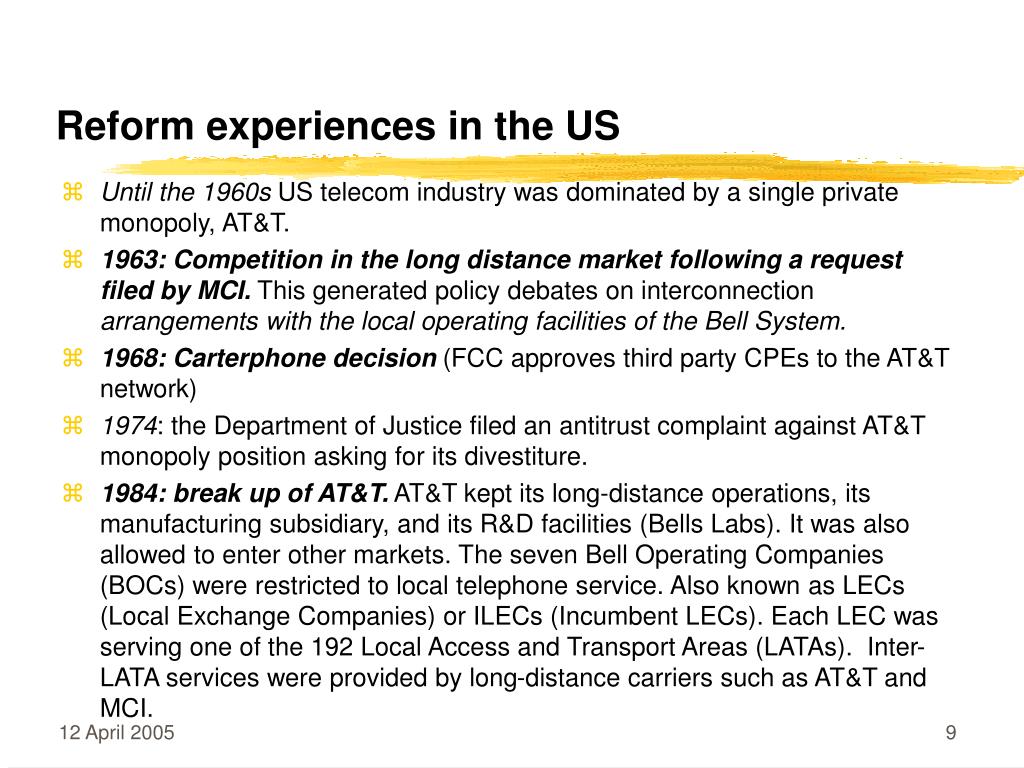 Reform experiences in the US

⌘ Until the 1960s US telecom industry was dominated by a single private monopoly, AT&T.

⌘ 1963: Competition in the long distance market following a request filed by MCI. This generated policy debates on interconnection arrangements with the local operating facilities of the Bell System.

⌘ 1968: Carterphone decision (FCC approves third party CPEs to the AT&T network)

⌘ 1974: the Department of Justice filed an antitrust complaint against AT&T monopoly position asking for its divestiture.

⌘ 1984: break up of AT&T. AT&T kept its long-distance operations, its manufacturing subsidiary, and its R&D facilities (Bells Labs). It was also allowed to enter other markets. The seven Bell Operating Companies (BOCs) were restricted to local telephone service. Also known as LECs (Local Exchange Companies) or ILECs (Incumbent LECs). Each LEC was serving one of the 192 Local Access and Transport Areas (LATAs). Inter-LATA services were provided by long-distance carriers such as AT&T and MCI.

12 April 2005

9